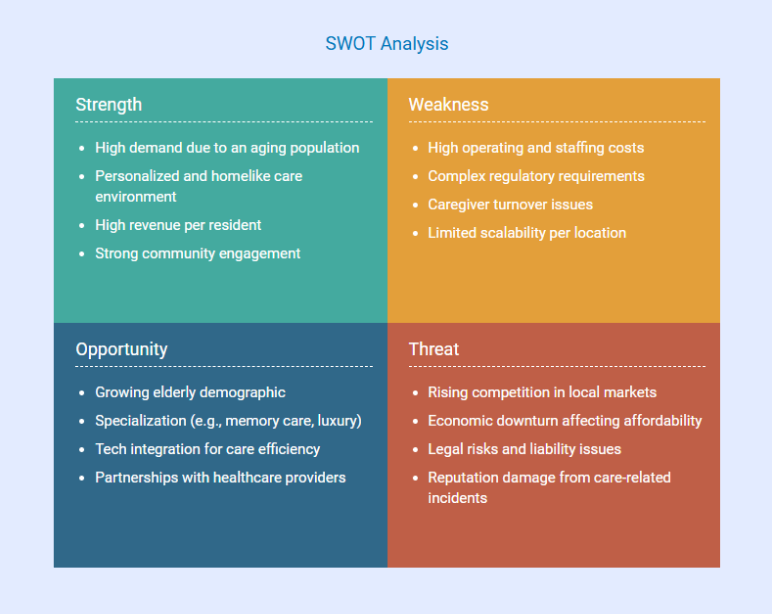 SWOT Analysis

Strength

- High demand due to an aging population
- Personalized and homelike care environment
- High revenue per resident
- Strong community engagement

Weakness

- High operating and staffing costs
- Complex regulatory requirements
- Caregiver turnover issues
- Limited scalability per location

Opportunity

- Growing elderly demographic
- Specialization (e.g., memory care, luxury)
- Tech integration for care efficiency
- Partnerships with healthcare providers

Threat

- Rising competition in local markets
- Economic downturn affecting affordability
- Legal risks and liability issues
- Reputation damage from care-related incidents